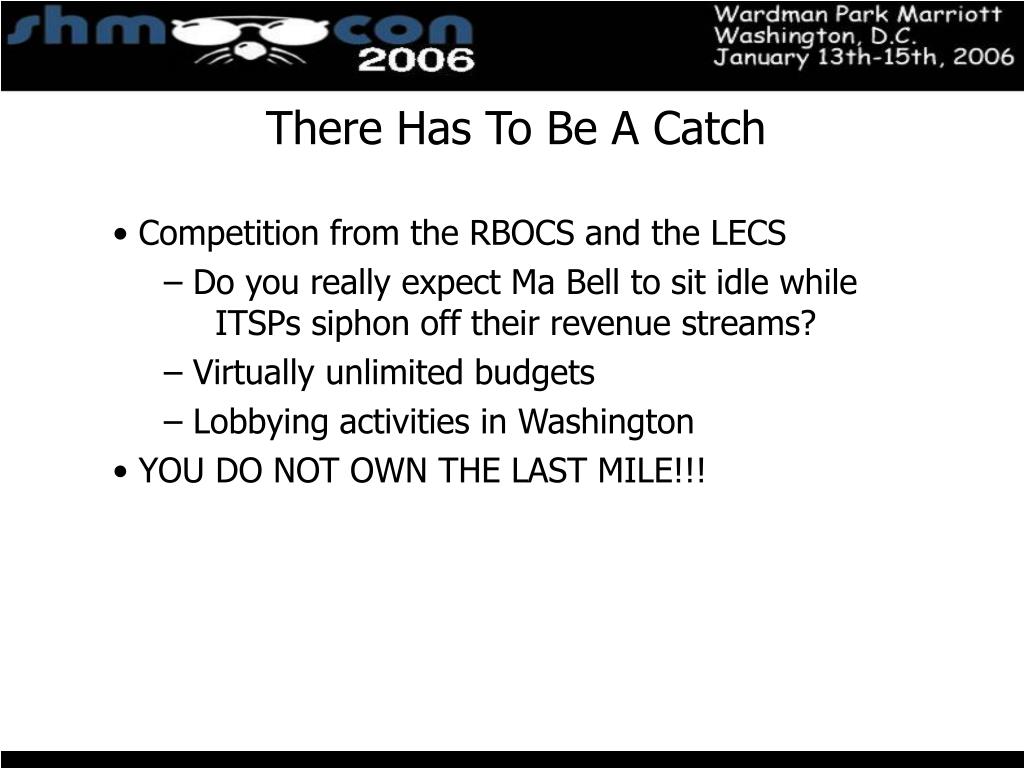 shmoocon 2006

Wardman Park Marriott
Washington, D.C.
January 13th-15th, 2006

There Has To Be A Catch

• Competition from the RBOCS and the LECS
– Do you really expect Ma Bell to sit idle while ITSPs siphon off their revenue streams?
– Virtually unlimited budgets
– Lobbying activities in Washington
• YOU DO NOT OWN THE LAST MILE!!!